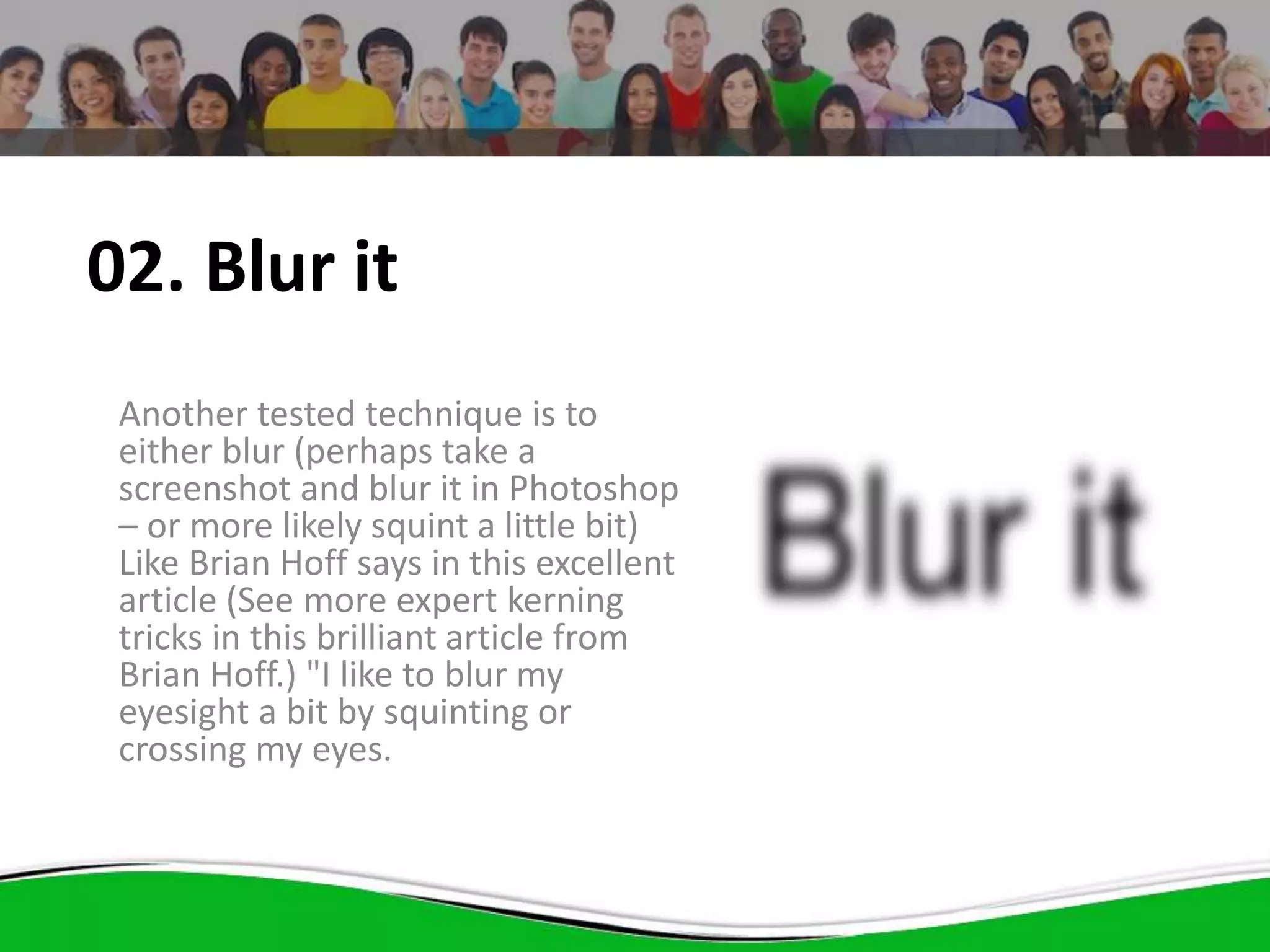 02. Blur it

Another tested technique is to either blur (perhaps take a screenshot and blur it in Photoshop – or more likely squint a little bit) Like Brian Hoff says in this excellent article (See more expert kerning tricks in this brilliant article from Brian Hoff.) "I like to blur my eyesight a bit by squinting or crossing my eyes.

Blur it